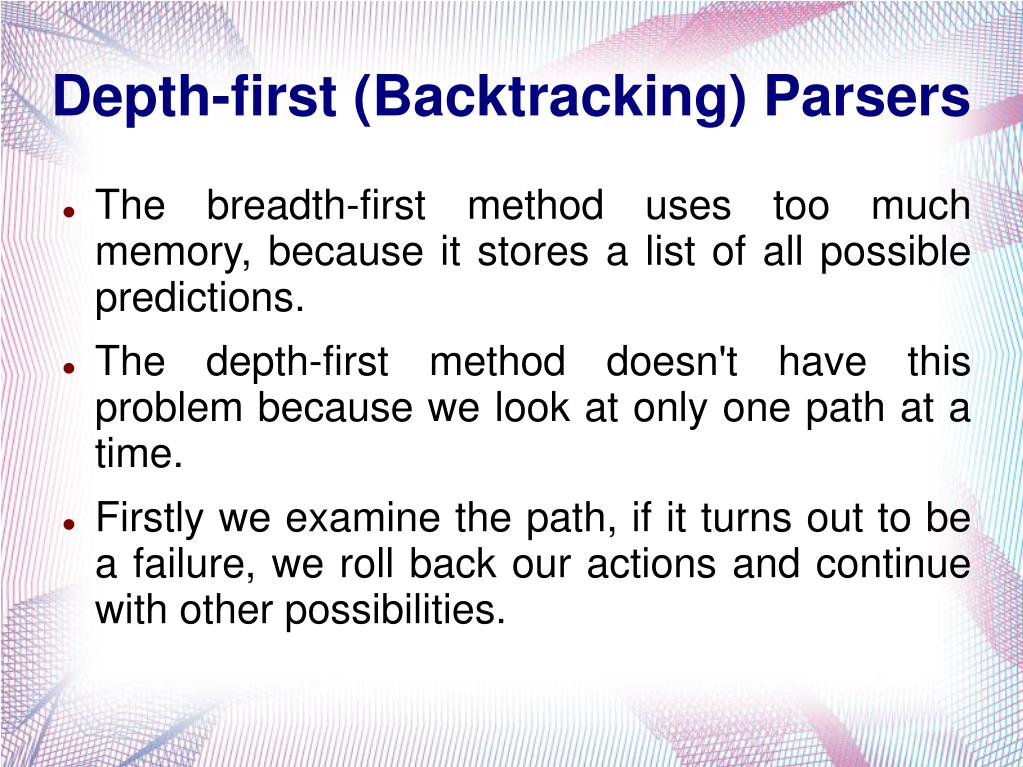 Depth-first (Backtracking) Parsers

- The breadth-first method uses too much memory, because it stores a list of all possible predictions.
- The depth-first method doesn't have this problem because we look at only one path at a time.
- Firstly we examine the path, if it turns out to be a failure, we roll back our actions and continue with other possibilities.